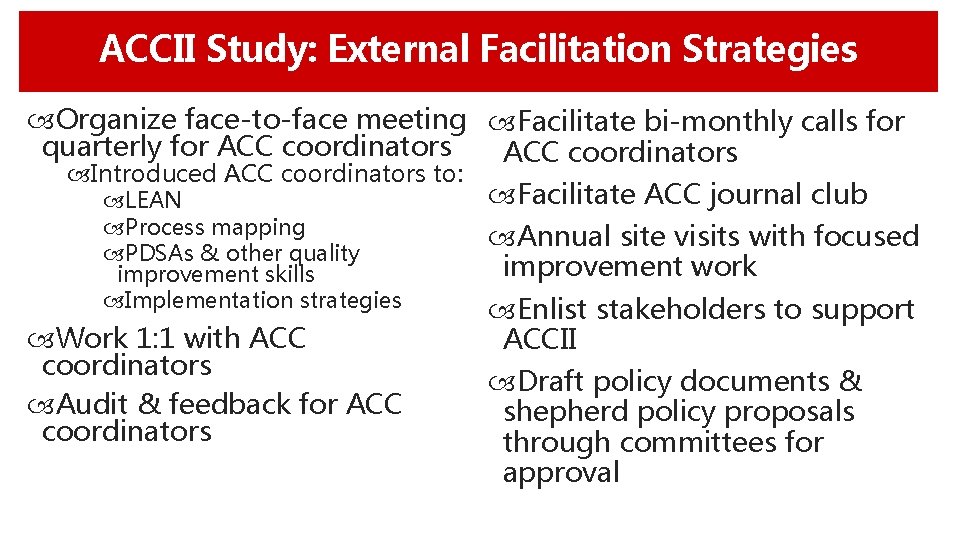 ACCII Study: External Facilitation Strategies

Organize face-to-face meeting quarterly for ACC coordinators

Introduced ACC coordinators to:

LEAN

Process mapping

PDSAs & other quality improvement skills

Implementation strategies

Work 1:1 with ACC coordinators

Audit & feedback for ACC coordinators

Facilitate bi-monthly calls for ACC coordinators

Facilitate ACC journal club

Annual site visits with focused improvement work

Enlist stakeholders to support ACCII

Draft policy documents & shepherd policy proposals through committees for approval